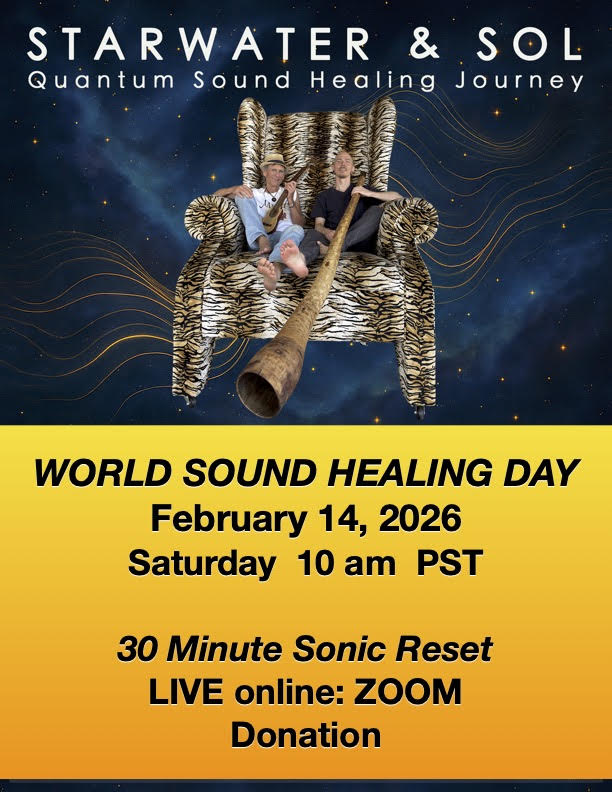 STARWATER & SOL
Quantum Sound Healing Journey

WORLD SOUND HEALING DAY
February 14, 2026
Saturday 10 am PST

30 Minute Sonic Reset
LIVE online: ZOOM
Donation